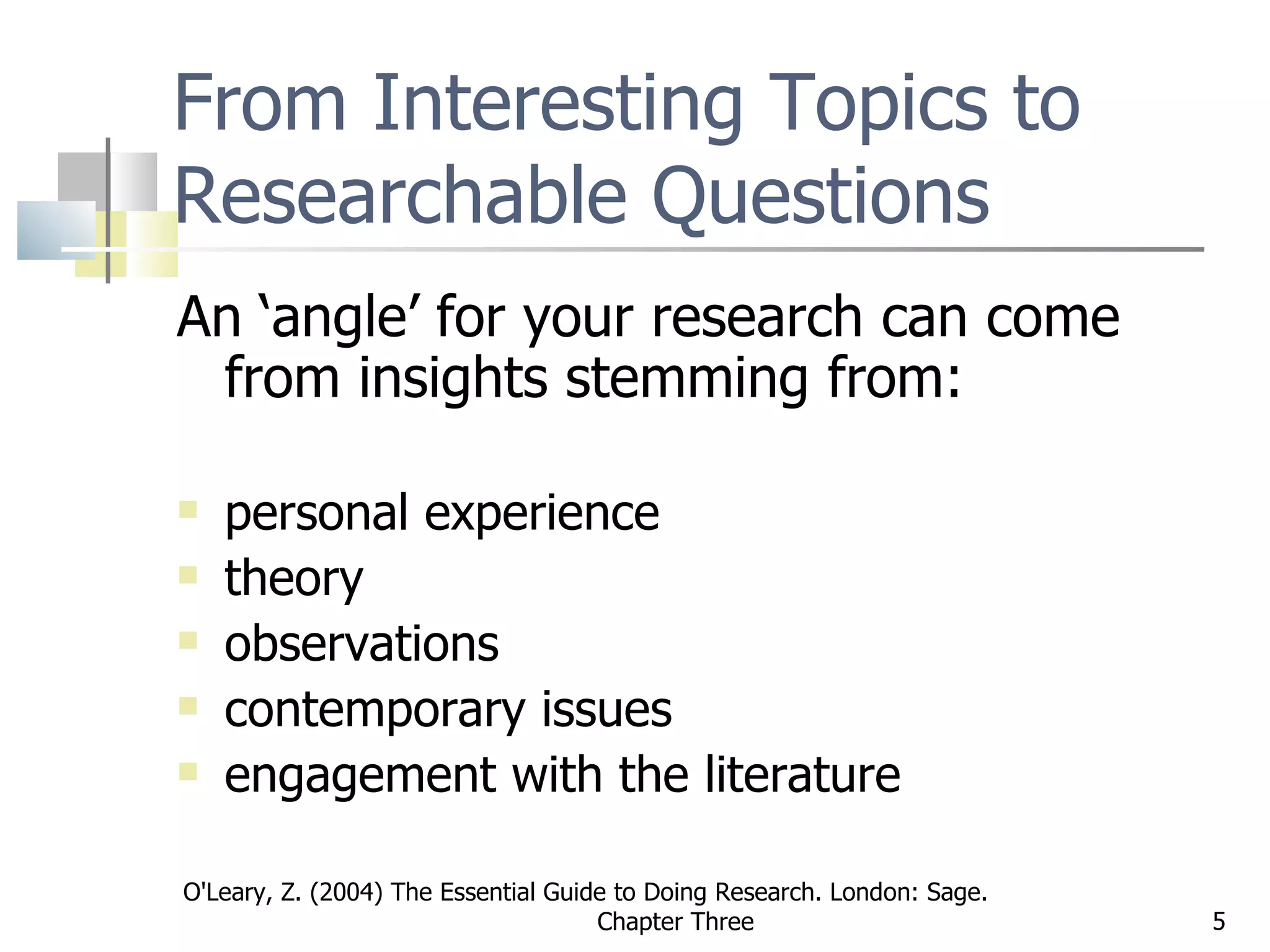 From Interesting Topics to Researchable Questions

An ‘angle’ for your research can come from insights stemming from:

- personal experience
- theory
- observations
- contemporary issues
- engagement with the literature

O'Leary, Z. (2004) The Essential Guide to Doing Research. London: Sage. Chapter Three

5